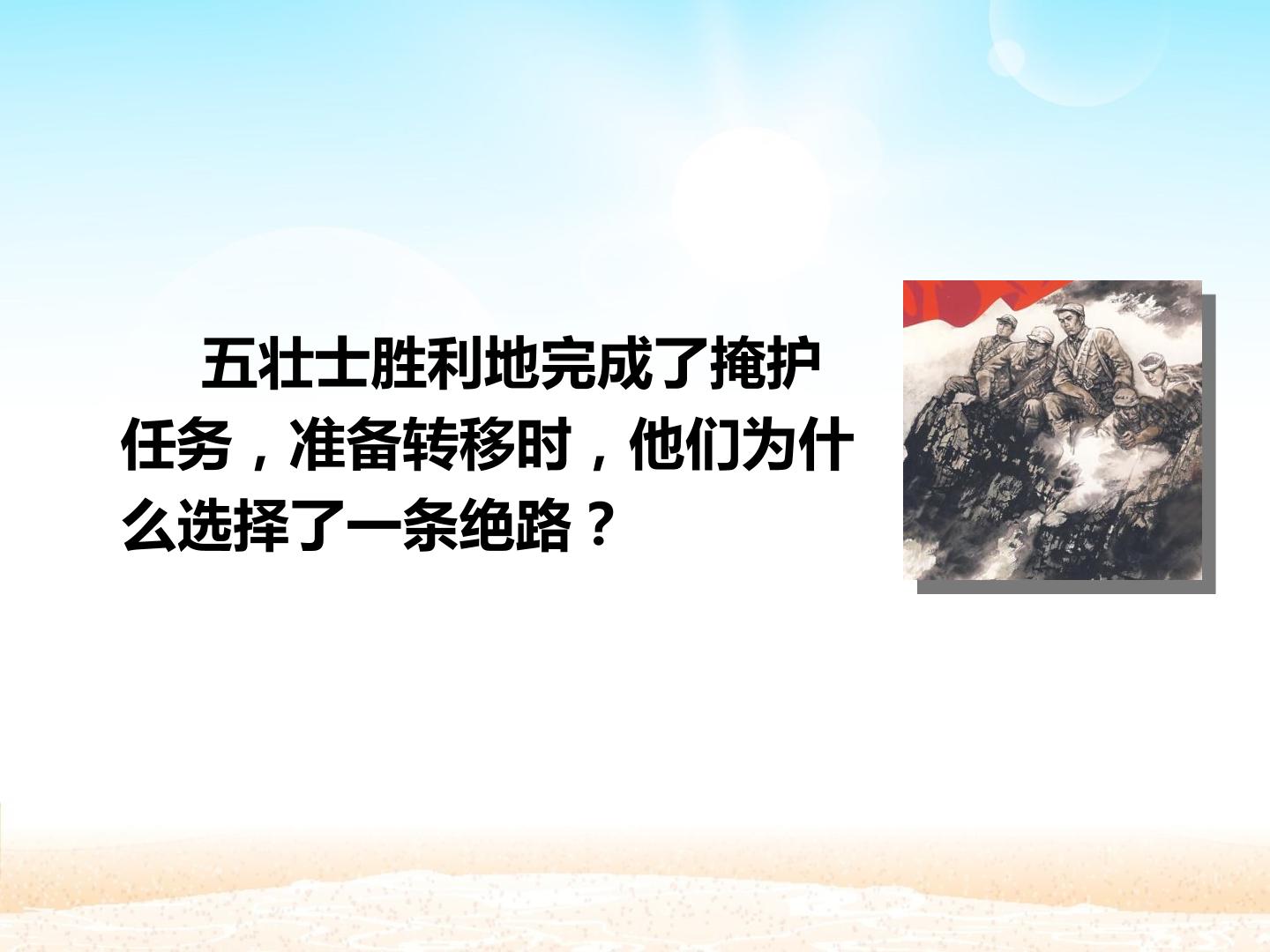 五壮士胜利地完成了掩护任务，准备转移时，他们为什么选择了一条绝路？